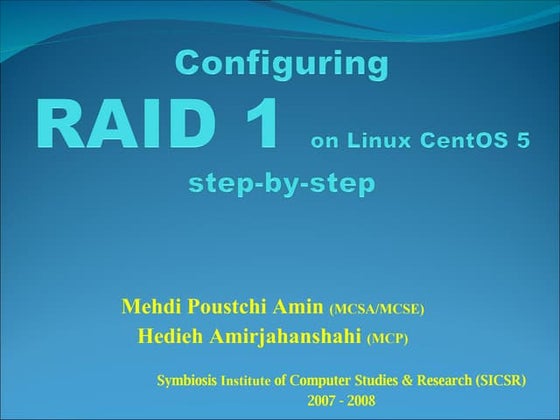 Configuring
RAID 1 on Linux CentOS 5
step-by-step

Mehdi Poustchi Amin (MCSA/MCSE)
Hedieh Amirjahanshahi (MCP)

Symbiosis Institute of Computer Studies & Research (SICSR)
2007 - 2008